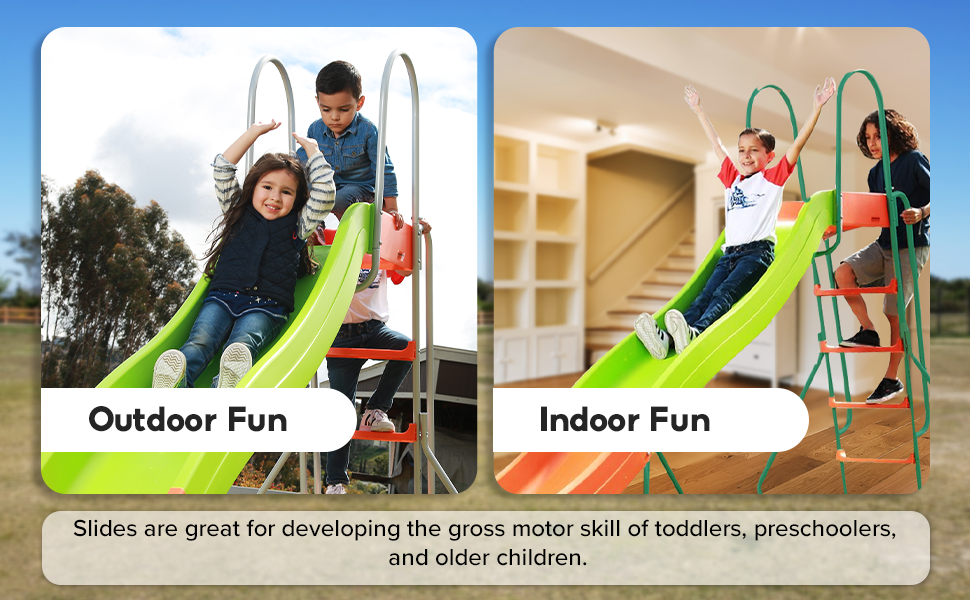 Outdoor Fun

Indoor Fun

Slides are great for developing the gross motor skill of toddlers, preschoolers, and older children.